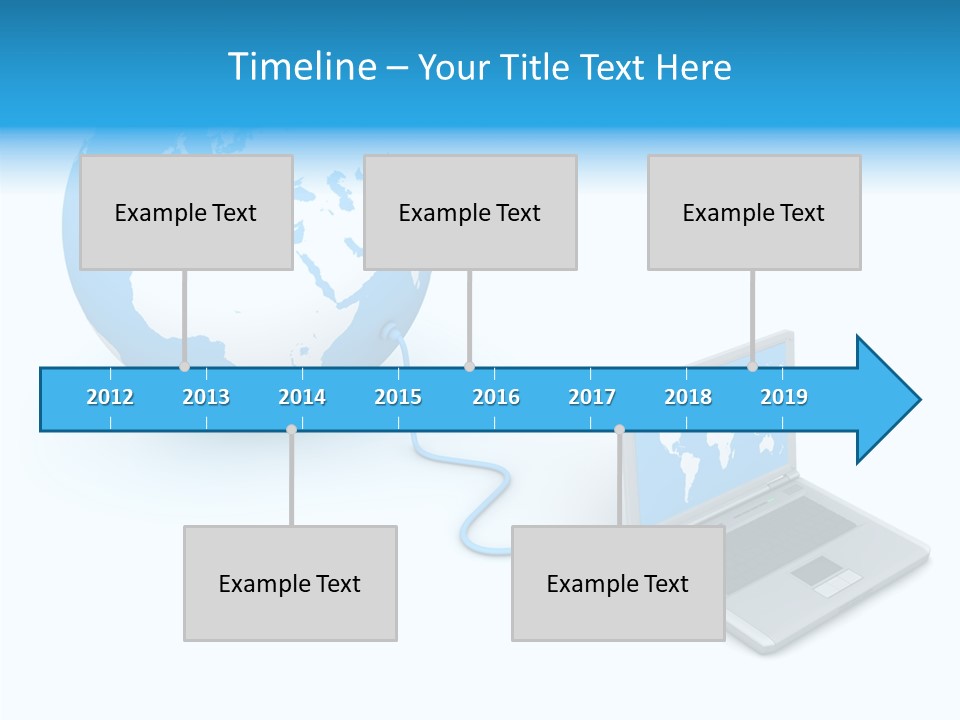 Timeline – Your Title Text Here

Example Text

Example Text

Example Text

2012 2013 2014 2015 2016 2017 2018 2019

Example Text

Example Text